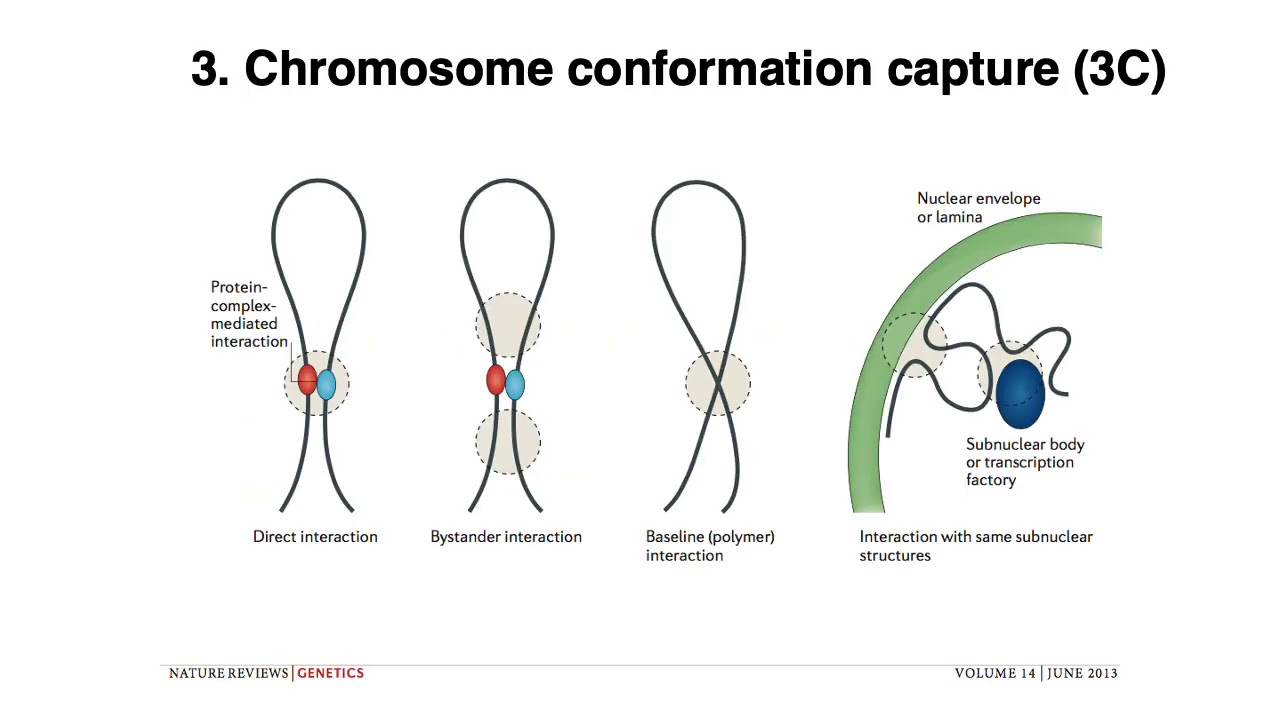 3. Chromosome conformation capture (3C)

Protein-complex-mediated interaction

Direct interaction

Bystander interaction

Baseline (polymer) interaction

Nuclear envelope or lamina

Subnuclear body or transcription factory

Interaction with same subnuclear structures

NATURE REVIEWS | GENETICS

VOLUME 14 | JUNE 2013